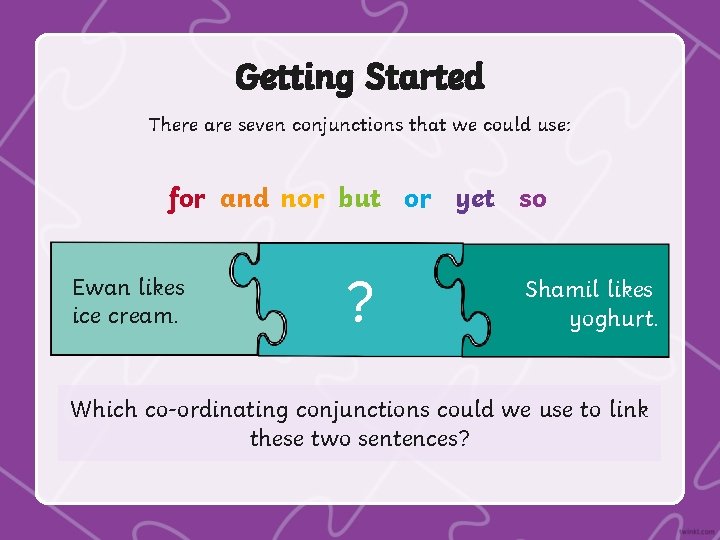 Getting Started

There are seven conjunctions that we could use:

for and nor but or yet so

Ewan likes ice cream.

?

Shamil likes yoghurt.

Which co-ordinating conjunctions could we use to link these two sentences?

twinkl.com